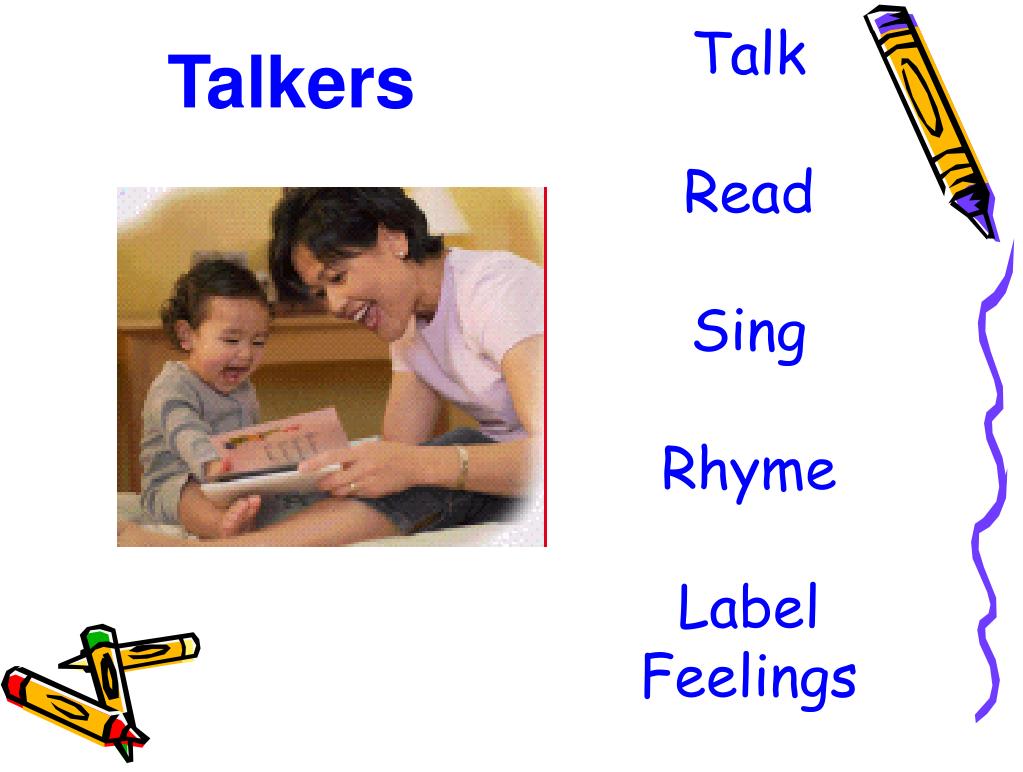 Talkers

Talk

Read

Sing

Rhyme

Label Feelings